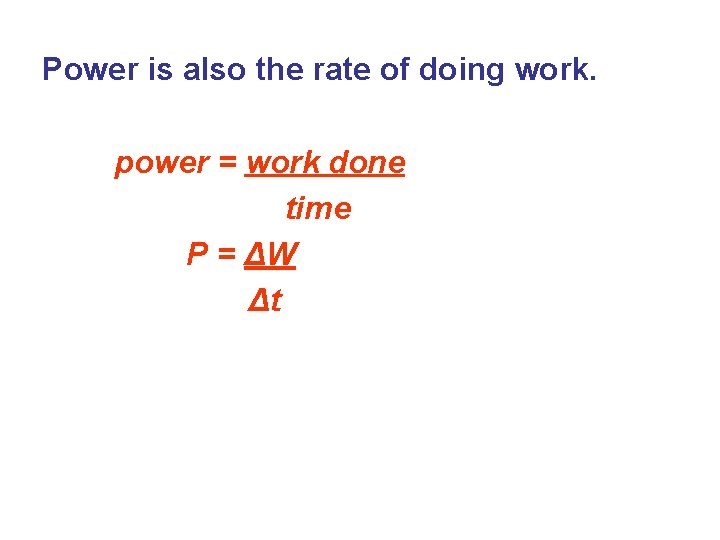 Power is also the rate of doing work.

$\text{power} = \frac{\text{work done}}{\text{time}}$

$P = \frac{\Delta W}{\Delta t}$